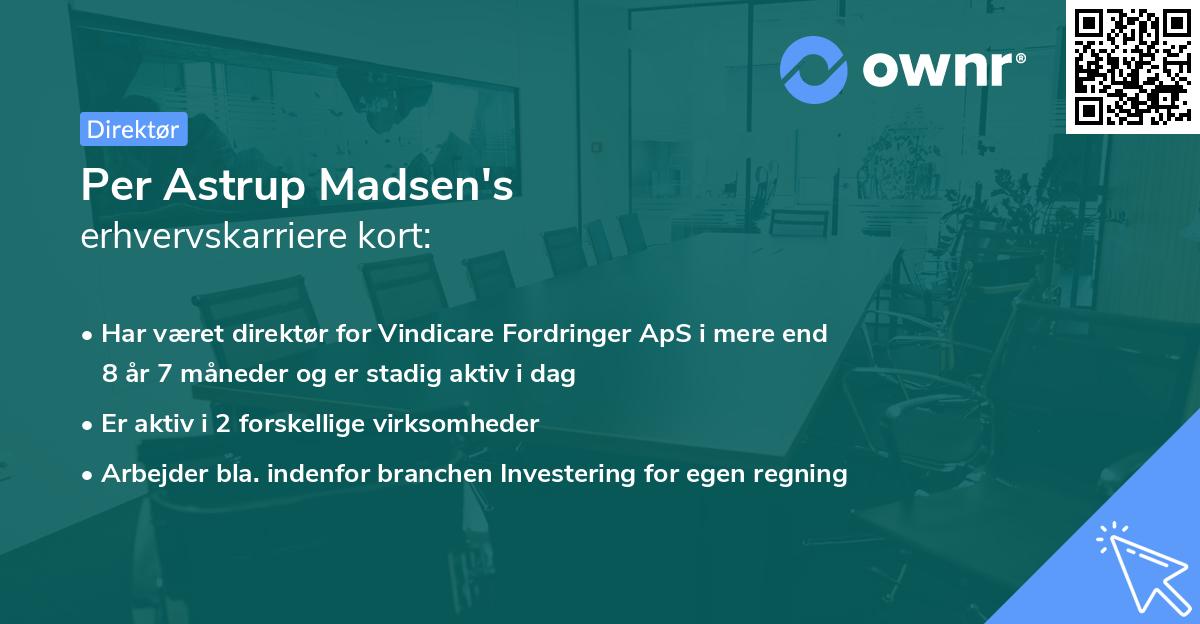 ownr®

Direktør

Per Astrup Madsen's
erhvervskarriere kort:

• Har været direktør for Vindicare Fordringer ApS i mere end 8 år 7 måneder og er stadig aktiv i dag
• Er aktiv i 2 forskellige virksomheder
• Arbejder bla. indenfor branchen Investering for egen regning